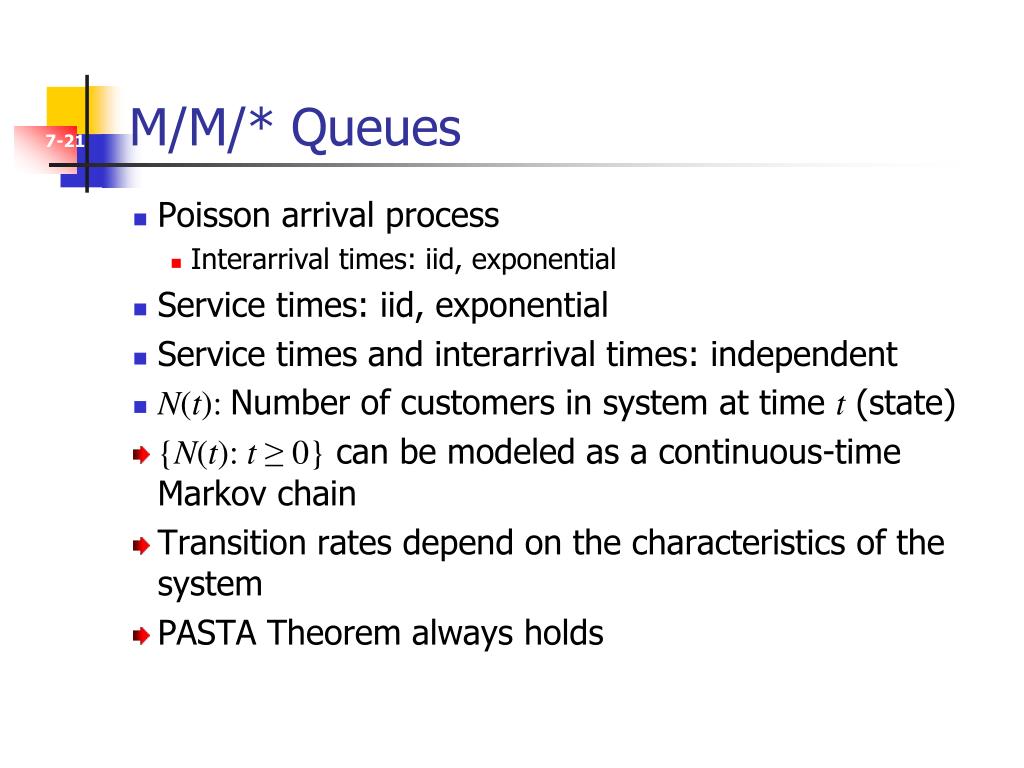 7-21

M/M/* Queues

Poisson arrival process

Interarrival times: iid, exponential

Service times: iid, exponential

Service times and interarrival times: independent

$N(t)$: Number of customers in system at time $t$ (state)

$\{N(t): t \geq 0\}$ can be modeled as a continuous-time Markov chain

Transition rates depend on the characteristics of the system

PASTA Theorem always holds